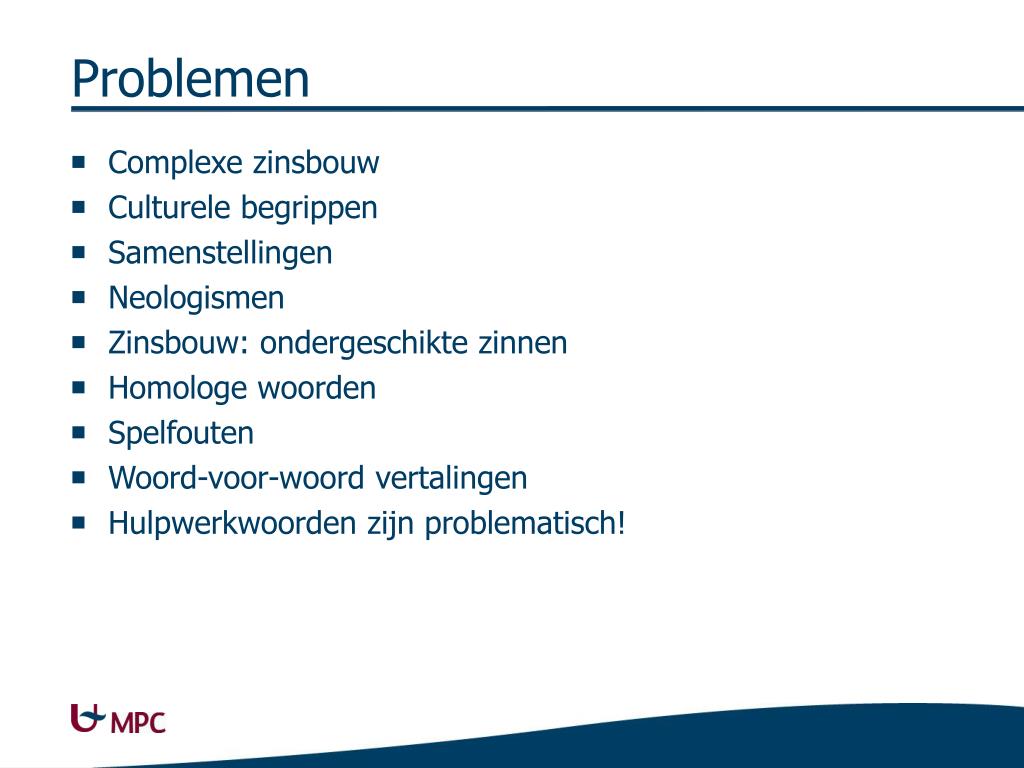 Problemen

- Complexe zinsbouw
- Culturele begrippen
- Samenstellingen
- Neologismen
- Zinsbouw: ondergeschikte zinnen
- Homologe woorden
- Spelfouten
- Woord-voor-woord vertalingen
- Hulpwerkwoorden zijn problematisch!

MPC